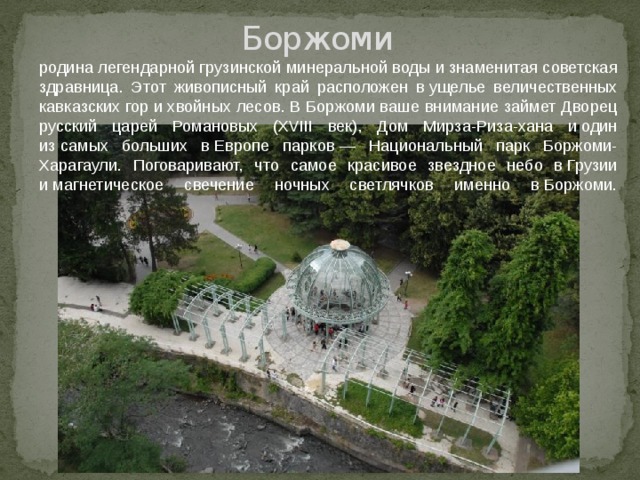 Боржоми

родина легендарной грузинской минеральной воды и знаменитая советская здравница. Этот живописный край расположен в ущелье величественных кавказских гор и хвойных лесов. В Боржоми ваше внимание займет Дворец русский царей Романовых (XVIII век), Дом Мирза-Риза-хана и один из самых больших в Европе парков — Национальный парк Боржоми-Харагаули. Поговаривают, что самое красивое звездное небо в Грузии и магнетическое свечение ночных светлячков именно в Боржоми.